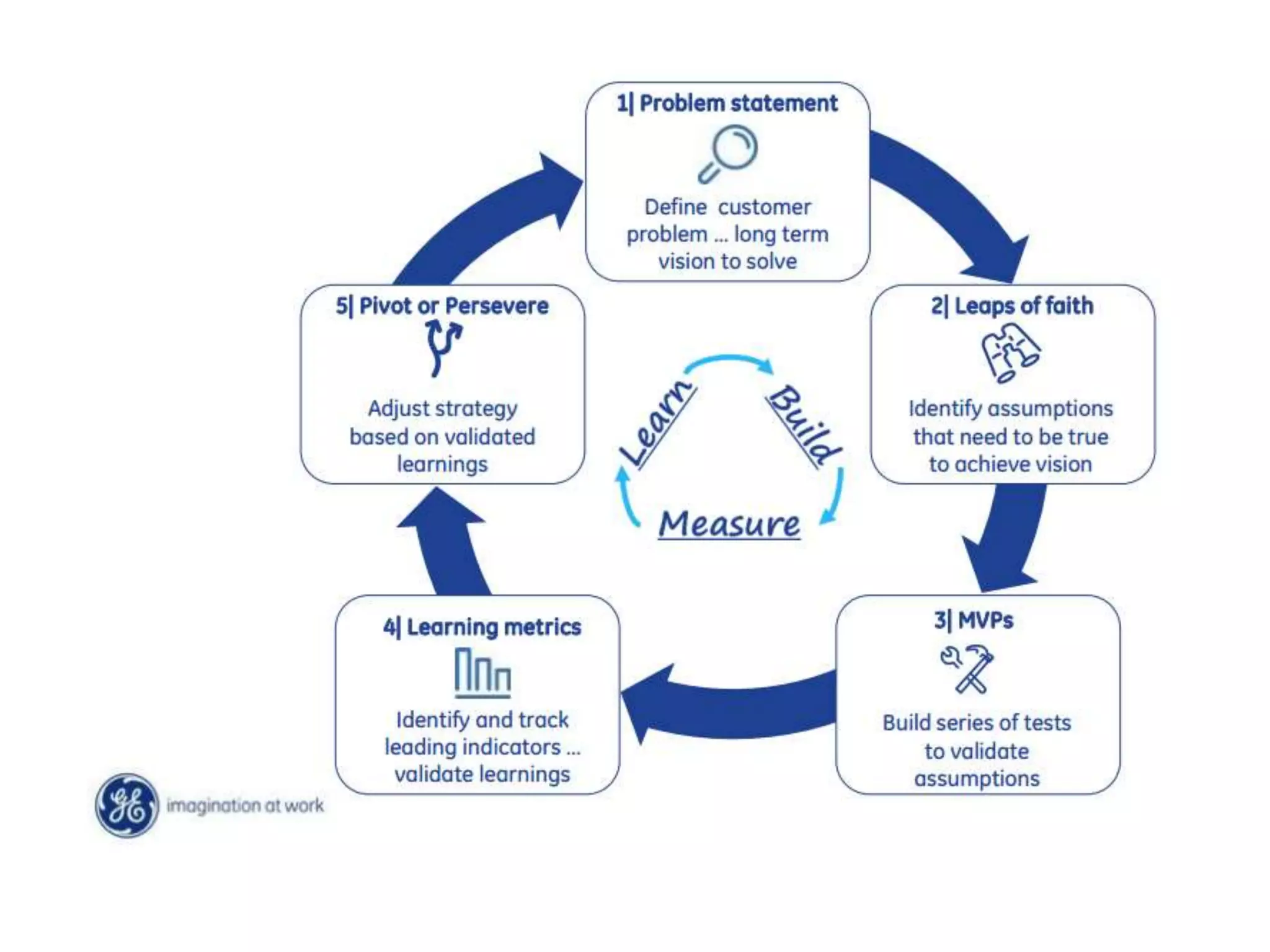 1| Problem statement

Define customer problem … long term vision to solve

2| Leaps of faith

Identify assumptions that need to be true to achieve vision

3| MVPs

Build series of tests to validate assumptions

4| Learning metrics

Identify and track leading indicators … validate learnings

5| Pivot or Persevere

Adjust strategy based on validated learnings

Learn

Build

Measure

GE imagination at work